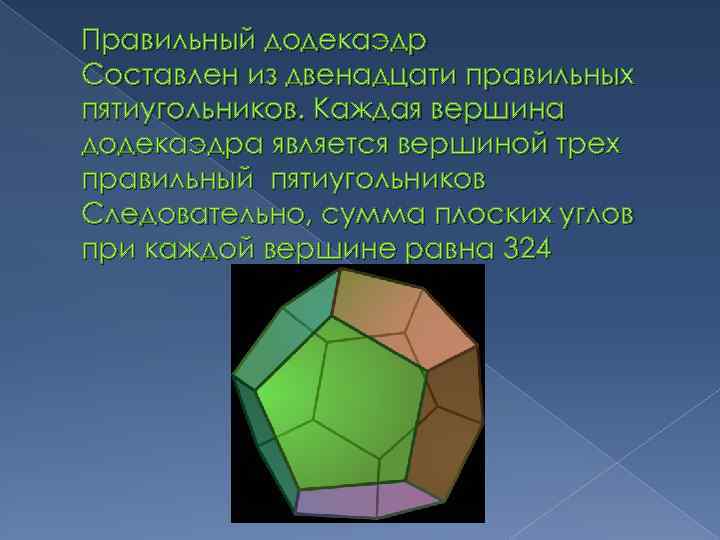 Правильный додекаэдр
Составлен из двенадцати правильных пятиугольников. Каждая вершина додекаэдра является вершиной трех правильный  пятиугольников
Следовательно, сумма плоских углов при каждой вершине равна 324